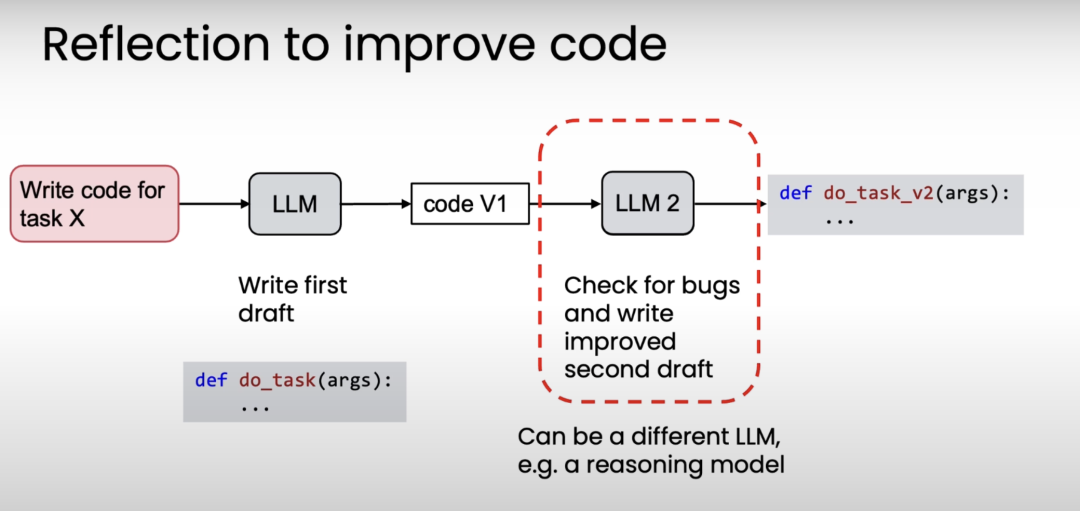 Reflection to improve code

Write code for task X

LLM

code V1

LLM 2

def do_task_v2(args):
    ...

Write first draft

def do_task(args):
    ...

Check for bugs and write improved second draft

Can be a different LLM, e.g. a reasoning model